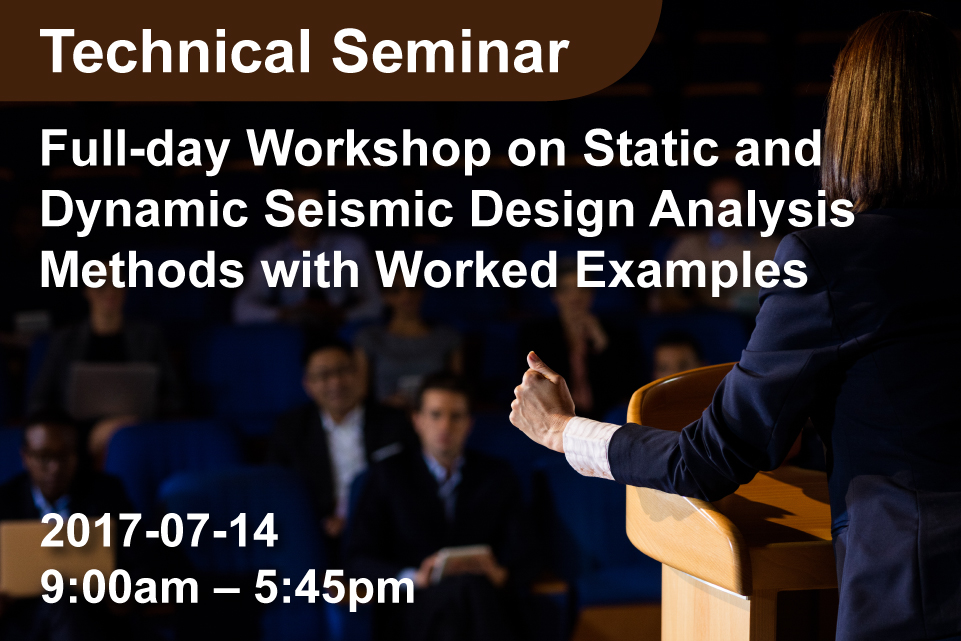 Technical Seminar

Full-day Workshop on Static and Dynamic Seismic Design Analysis Methods with Worked Examples

2017-07-14
9:00am – 5:45pm